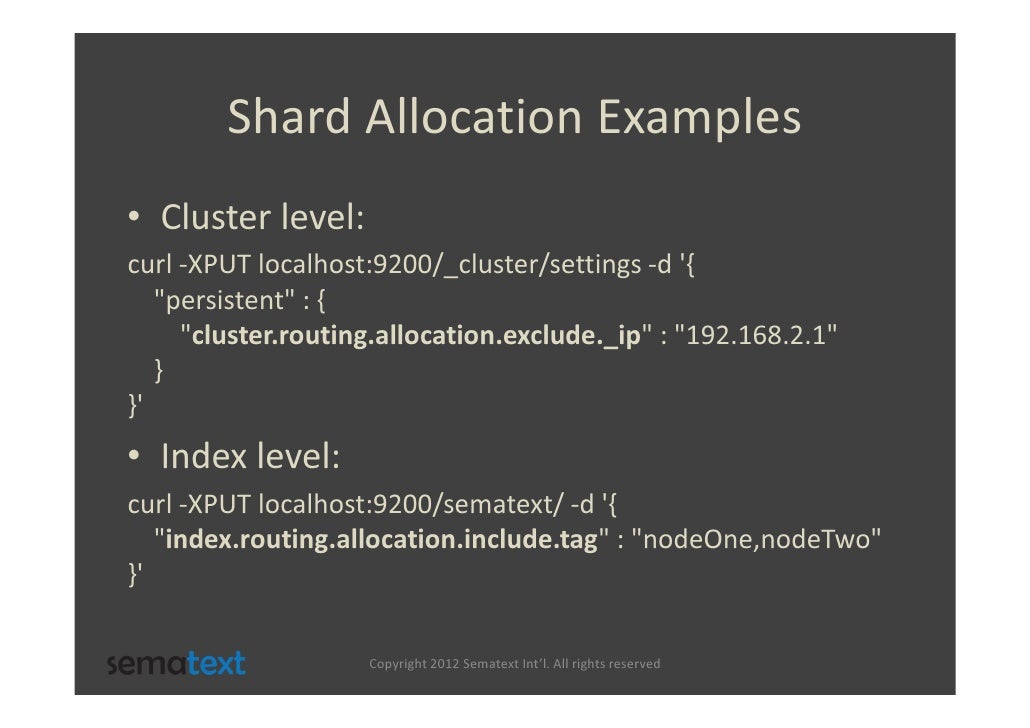 Shard Allocation Examples

• Cluster level:

curl -XPUT localhost:9200/_cluster/settings -d '{
"persistent" : {
"cluster.routing.allocation.exclude._ip" : "192.168.2.1"
}
}'

• Index level:

curl -XPUT localhost:9200/sematext/ -d '{
"index.routing.allocation.include.tag" : "nodeOne,nodeTwo"
}'

sematext

Copyright 2012 Sematext Int'l. All rights reserved